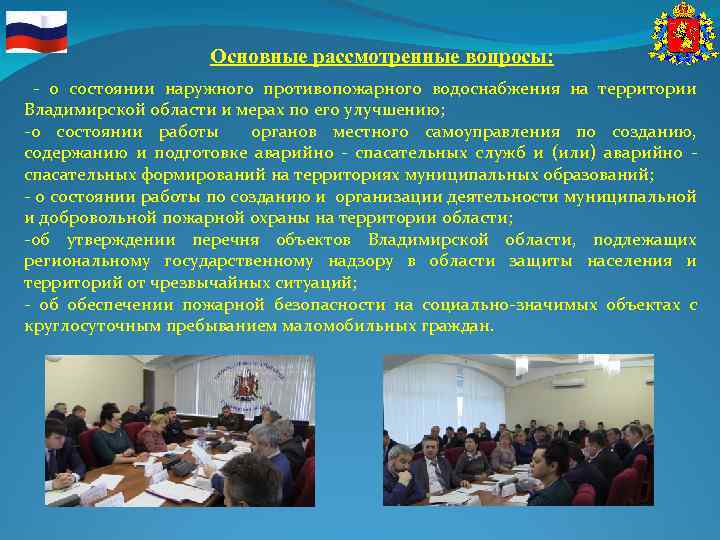 Основные рассмотренные вопросы:

- о состоянии наружного противопожарного водоснабжения на территории Владимирской области и мерах по его улучшению;

-о состоянии работы органов местного самоуправления по созданию, содержанию и подготовке аварийно - спасательных служб и (или) аварийно - спасательных формирований на территориях муниципальных образований;

- о состоянии работы по созданию и организации деятельности муниципальной и добровольной пожарной охраны на территории области;

-об утверждении перечня объектов Владимирской области, подлежащих региональному государственному надзору в области защиты населения и территорий от чрезвычайных ситуаций;

- об обеспечении пожарной безопасности на социально-значимых объектах с круглосуточным пребыванием маломобильных граждан.